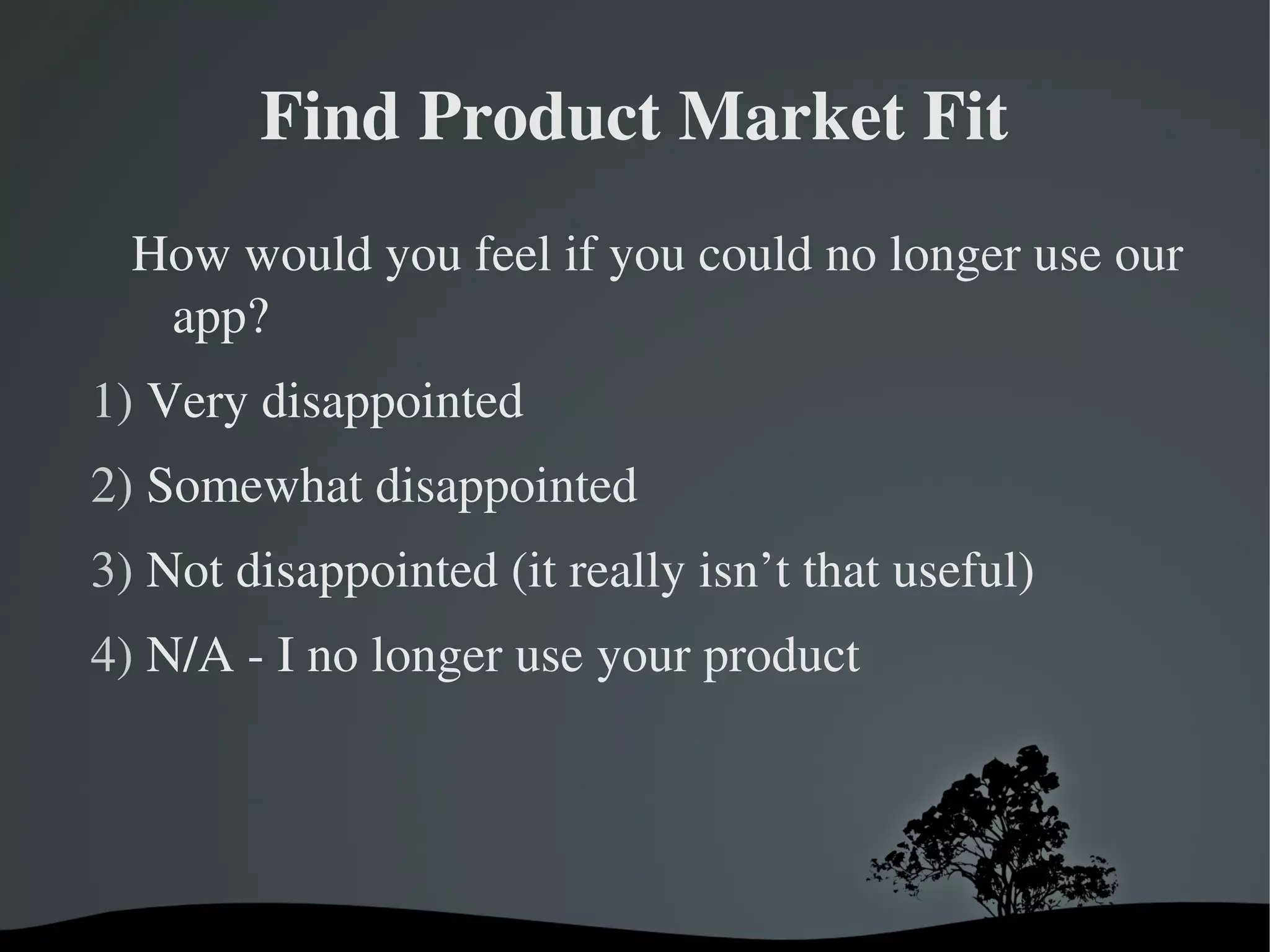 Find Product Market Fit

How would you feel if you could no longer use our app?

1) Very disappointed

2) Somewhat disappointed

3) Not disappointed (it really isn’t that useful)

4) N/A - I no longer use your product